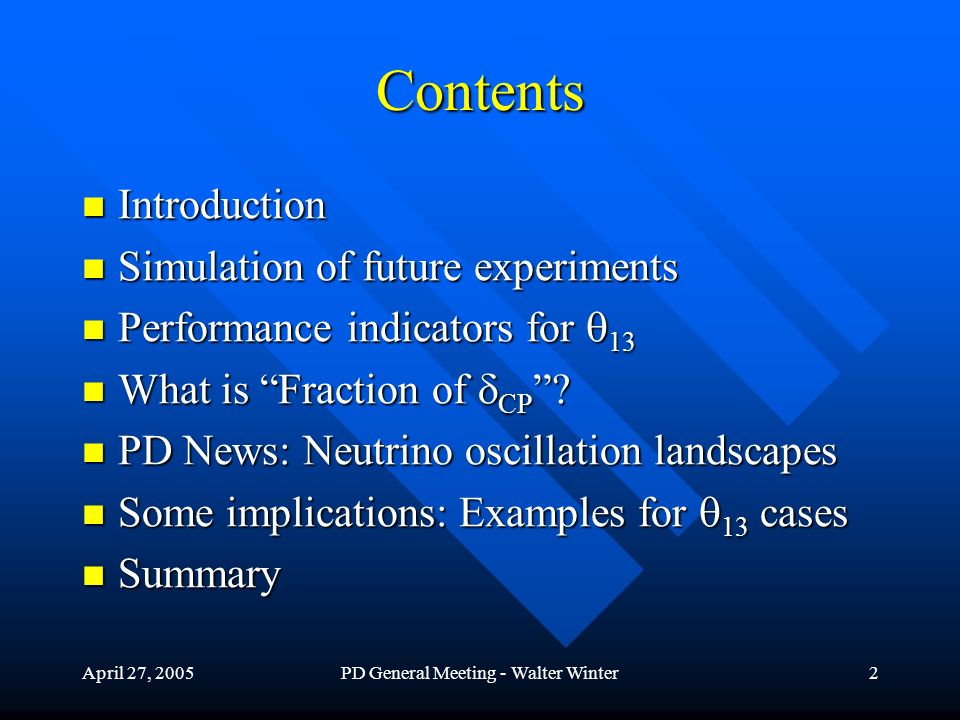 Contents

- Introduction
- Simulation of future experiments
- Performance indicators for $\theta_{13}$
- What is “Fraction of $\delta_{CP}$”?
- PD News: Neutrino oscillation landscapes
- Some implications: Examples for $\theta_{13}$ cases
- Summary

April 27, 2005

PD General Meeting - Walter Winter

2